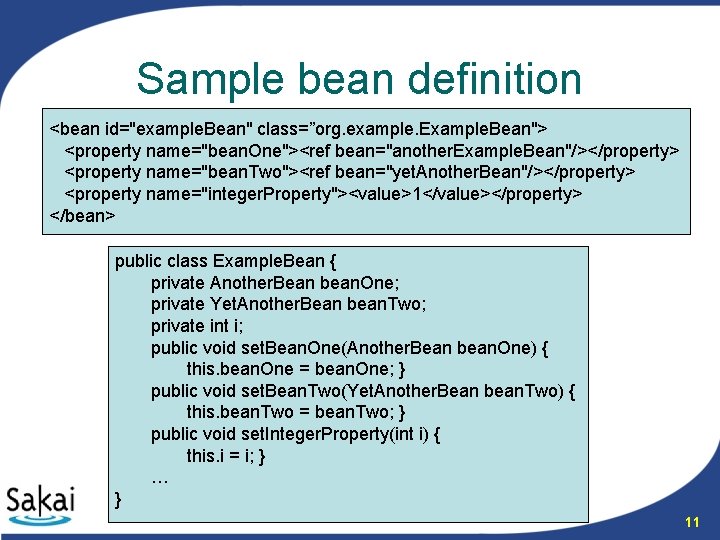 Sample bean definition

<bean id="exampleBean" class=”org.example.ExampleBean">
<property name="beanOne"><ref bean="anotherExampleBean"/></property>
<property name="beanTwo"><ref bean="yetAnotherBean"/></property>
<property name="integerProperty"><value>1</value></property>
</bean>

public class ExampleBean {
private AnotherBean beanOne;
private YetAnotherBean beanTwo;
private int i;
public void setBeanOne(AnotherBean beanOne) {
this.beanOne = beanOne; }
public void setBeanTwo(YetAnotherBean beanTwo) {
this.beanTwo = beanTwo; }
public void setIntegerProperty(int i) {
this.i = i; }
…
}

Sakai

11